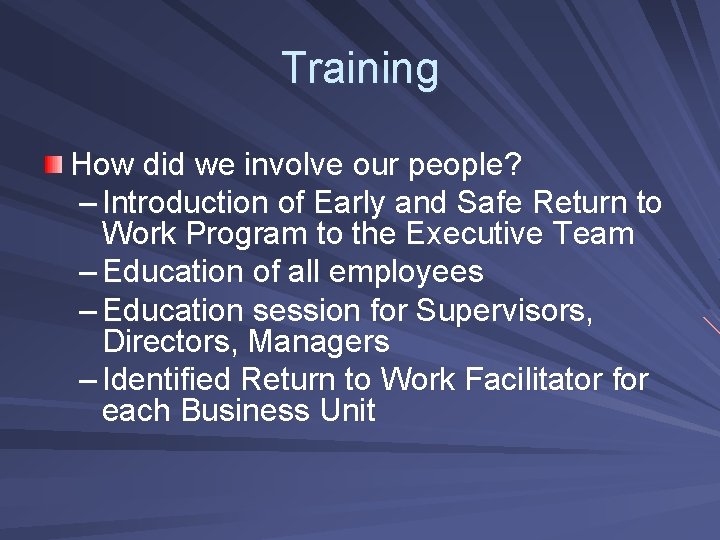 Training

How did we involve our people?
– Introduction of Early and Safe Return to Work Program to the Executive Team
– Education of all employees
– Education session for Supervisors, Directors, Managers
– Identified Return to Work Facilitator for each Business Unit